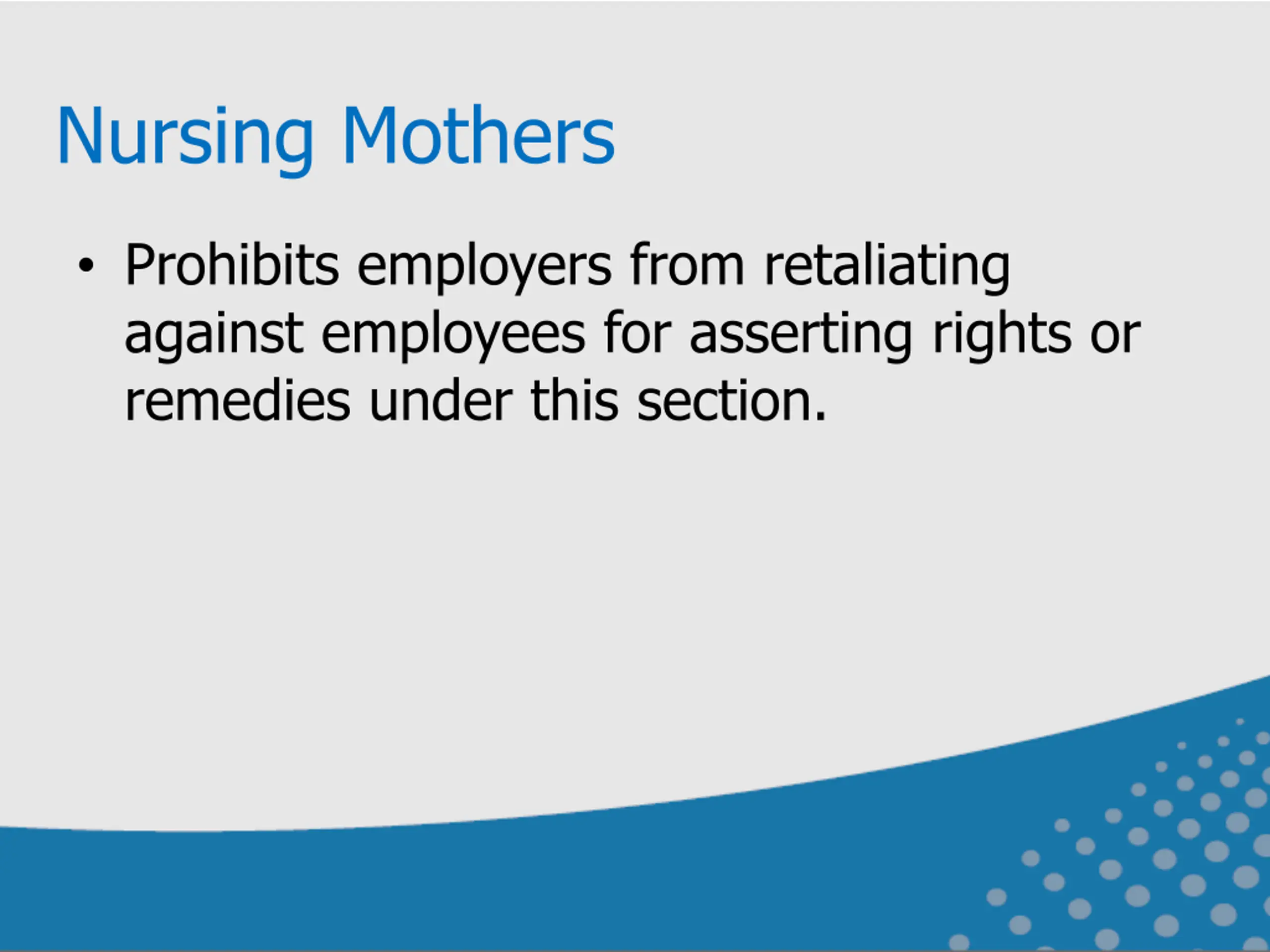 Nursing Mothers

• Prohibits employers from retaliating against employees for asserting rights or remedies under this section.